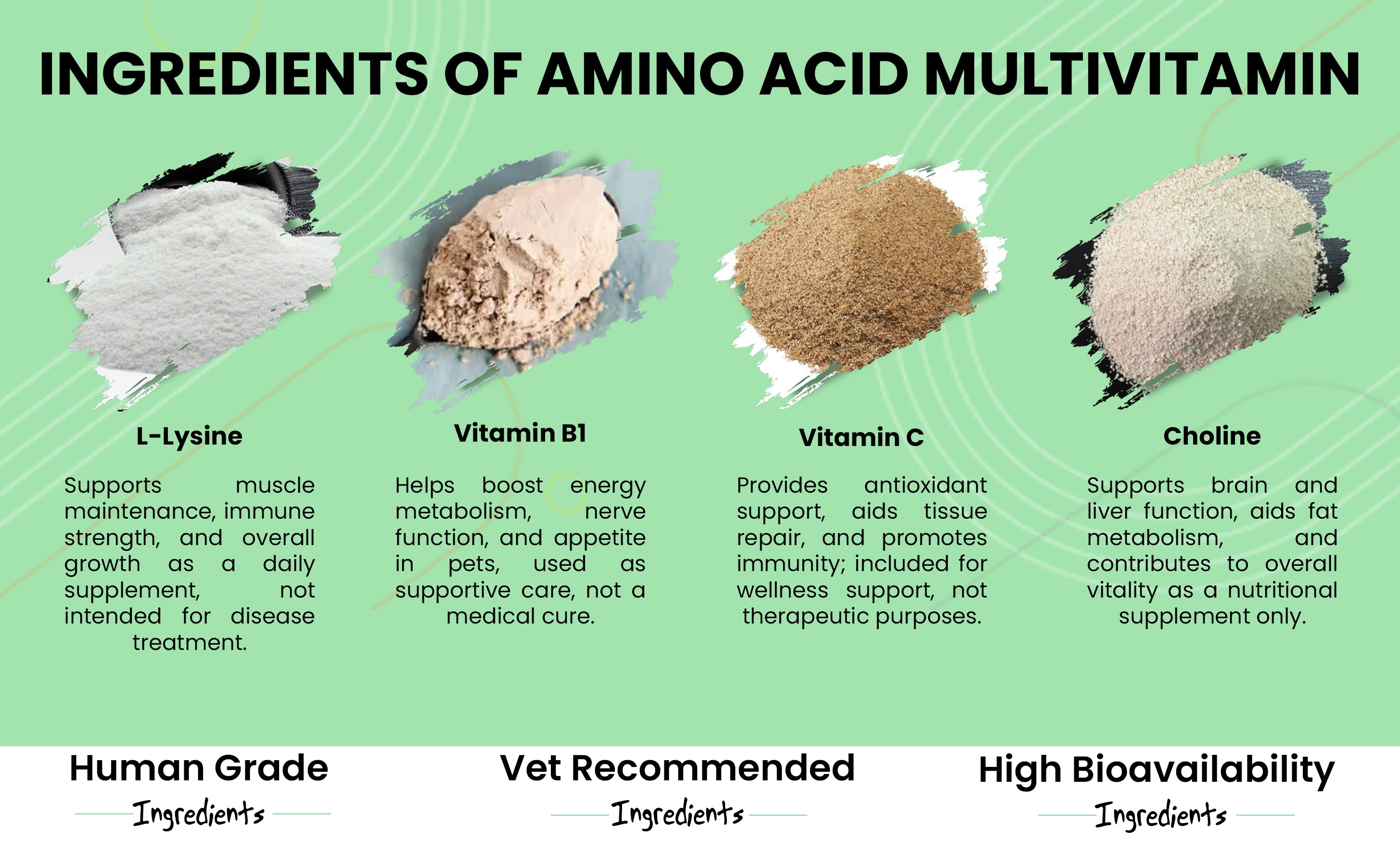 INGREDIENTS OF AMINO ACID MULTIVITAMIN

L-Lysine

Supports muscle maintenance, immune strength, and overall growth as a daily supplement, not intended for disease treatment.

Vitamin B1

Helps boost energy metabolism, nerve function, and appetite in pets, used as supportive care, not a medical cure.

Vitamin C

Provides antioxidant support, aids tissue repair, and promotes immunity; included for wellness support, not therapeutic purposes.

Choline

Supports brain and liver function, aids fat metabolism, and contributes to overall vitality as a nutritional supplement only.

Human Grade
Ingredients

Vet Recommended
Ingredients

High Bioavailability
Ingredients